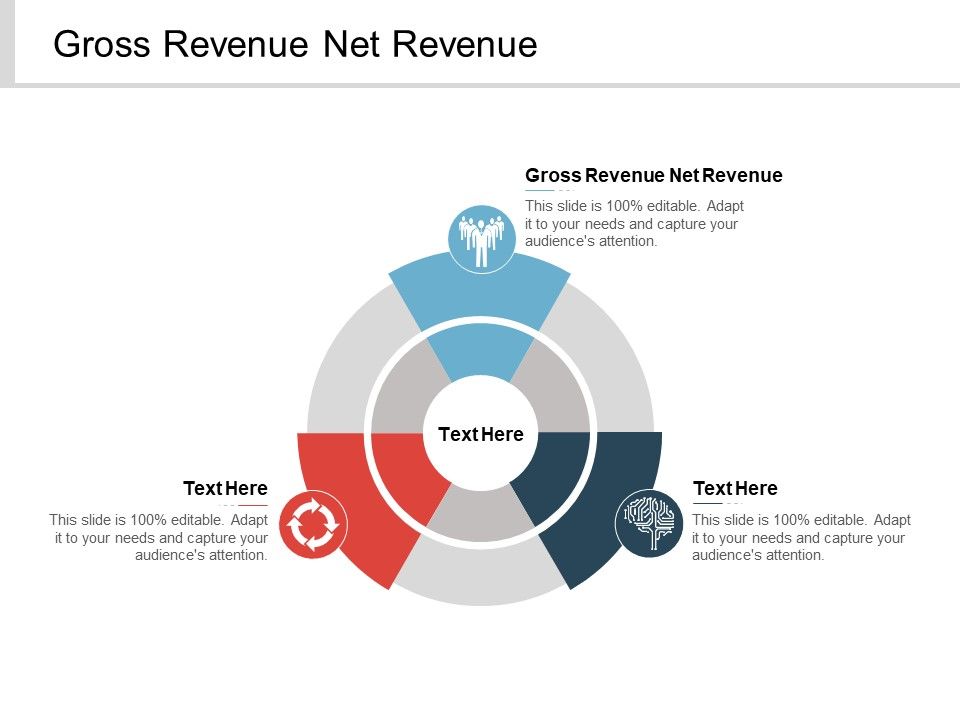 Gross Revenue Net Revenue

Gross Revenue Net Revenue

This slide is 100% editable. Adapt it to your needs and capture your audience's attention.

Text Here

Text Here

This slide is 100% editable. Adapt it to your needs and capture your audience's attention.

Text Here

This slide is 100% editable. Adapt it to your needs and capture your audience's attention.